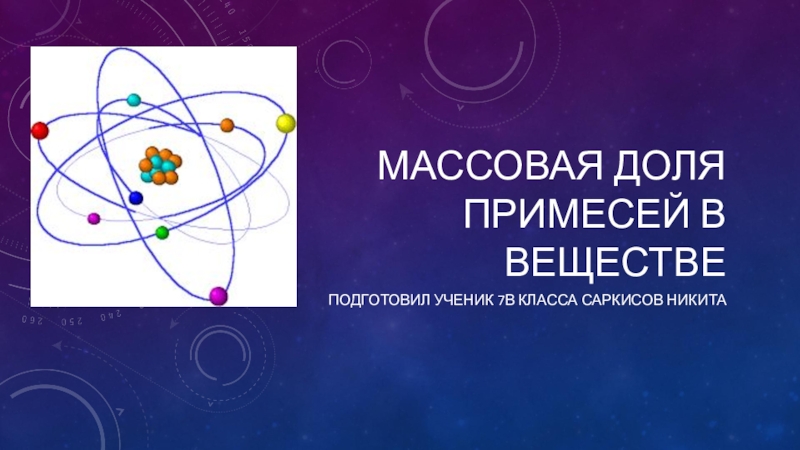 МАССОВАЯ ДОЛЯ ПРИМЕСЕЙ В ВЕЩЕСТВЕ

ПОДГОТОВИЛ УЧЕНИК 7В КЛАССА САРКИСОВ НИКИТА